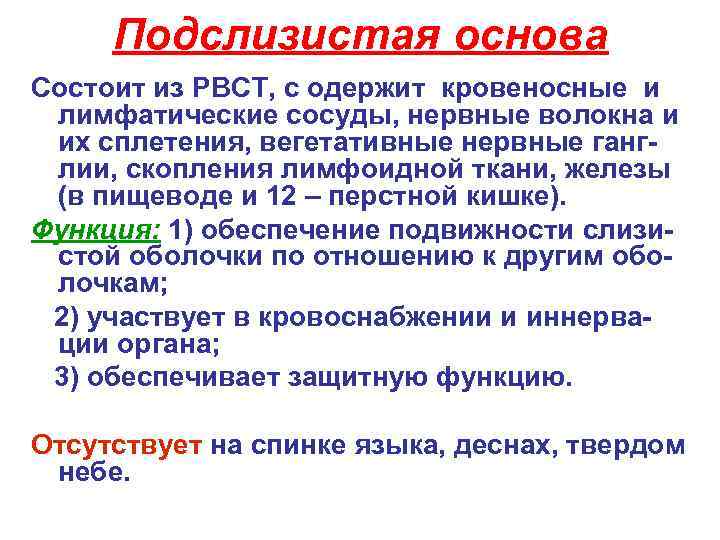 Подслизистая основа

Состоит из РВСТ, с одержит кровеносные и лимфатические сосуды, нервные волокна и их сплетения, вегетативные нервные ганглии, скопления лимфоидной ткани, железы (в пищеводе и 12 – перстной кишке).

Функция: 1) обеспечение подвижности слизистой оболочки по отношению к другим оболочкам;

2) участвует в кровоснабжении и иннервации органа;

3) обеспечивает защитную функцию.

Отсутствует на спинке языка, деснах, твердом небе.